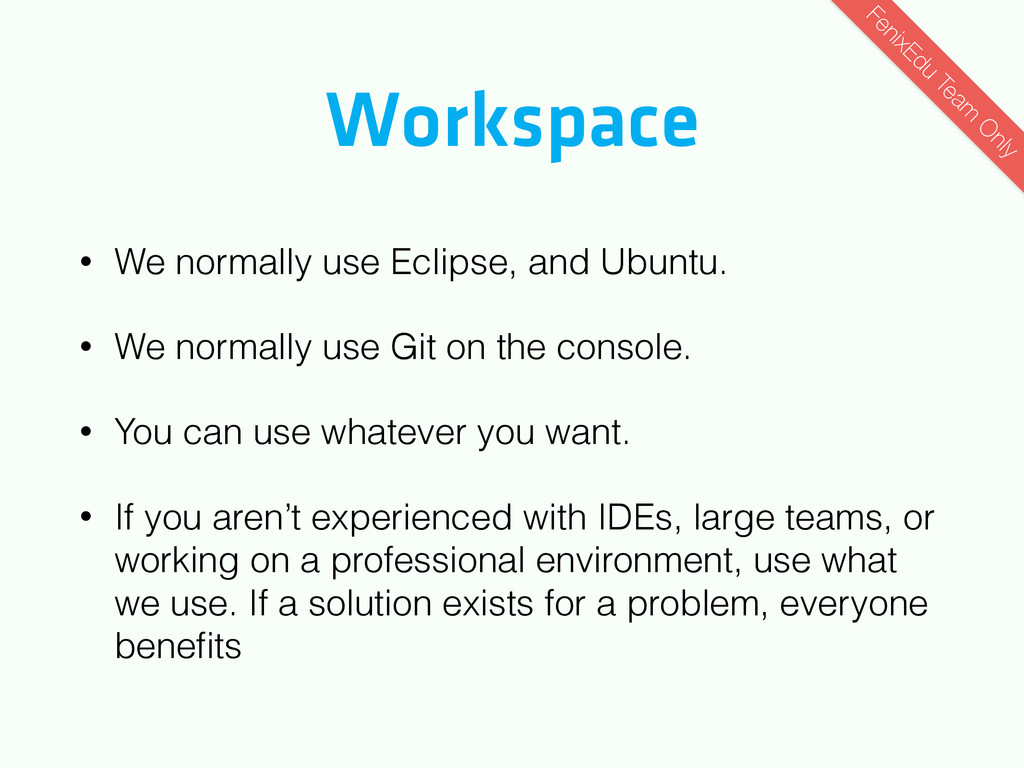 FenixEdu Team Only

Workspace

• We normally use Eclipse, and Ubuntu.

• We normally use Git on the console.

• You can use whatever you want.

• If you aren't experienced with IDEs, large teams, or working on a professional environment, use what we use. If a solution exists for a problem, everyone benefits